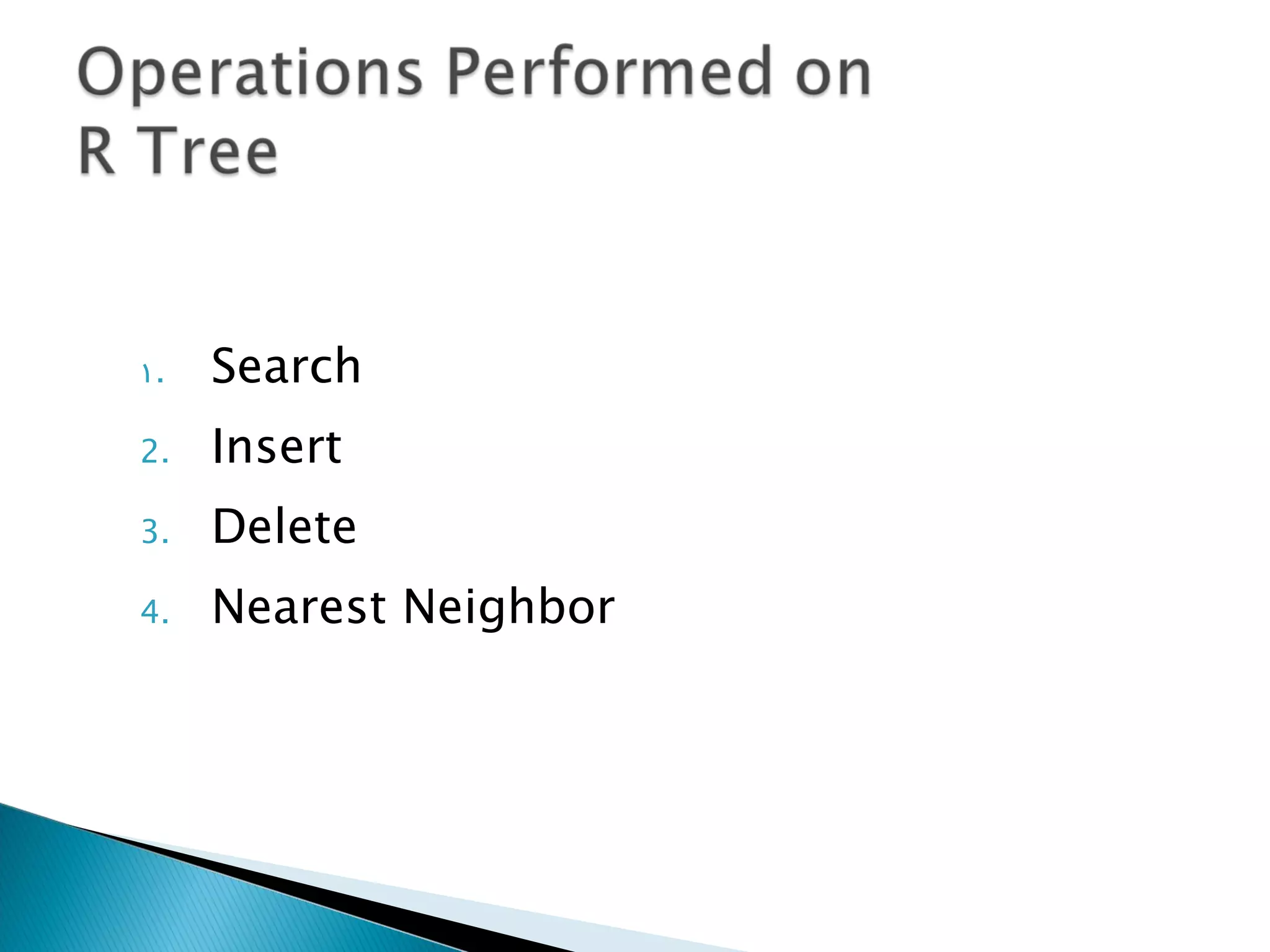 Operations Performed on R Tree

1. Search
2. Insert
3. Delete
4. Nearest Neighbor